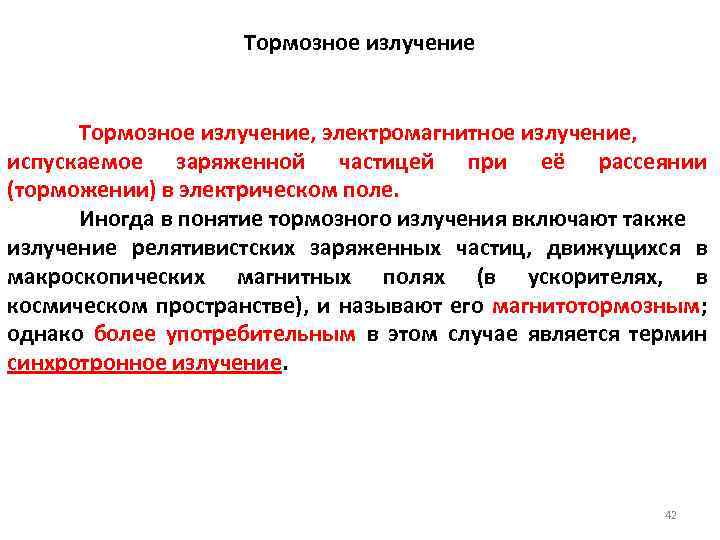 Тормозное излучение

Тормозное излучение, электромагнитное излучение, испускаемое заряженной частицей при её рассеянии (торможении) в электрическом поле.

Иногда в понятие тормозного излучения включают также излучение релятивистских заряженных частиц, движущихся в макроскопических магнитных полях (в ускорителях, в космическом пространстве), и называют его магнитотормозным; однако более употребительным в этом случае является термин синхротронное излучение.

42